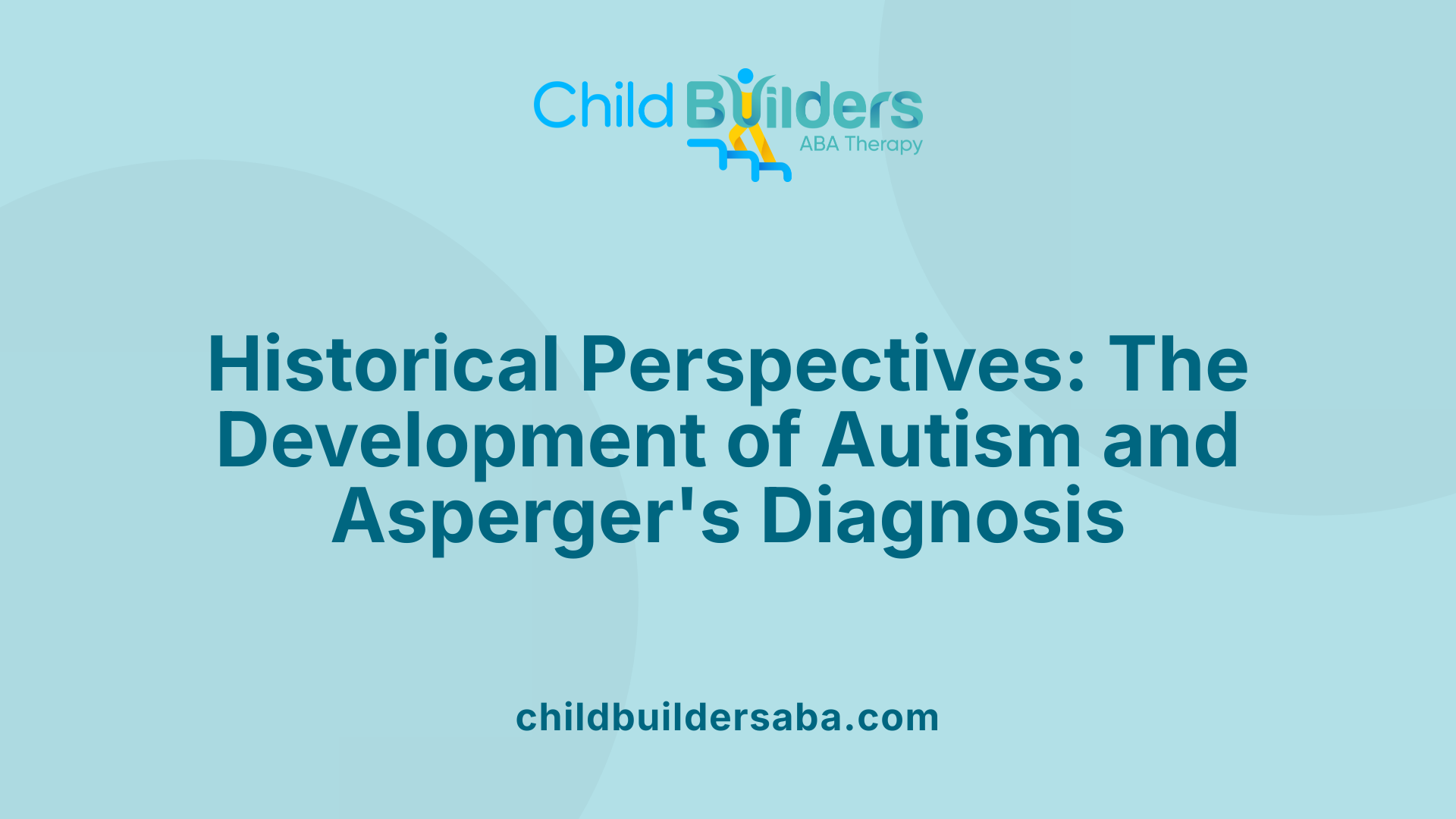 Child Builders
ABA Therapy

Historical Perspectives: The Development of Autism and Asperger's Diagnosis

childbuildersaba.com